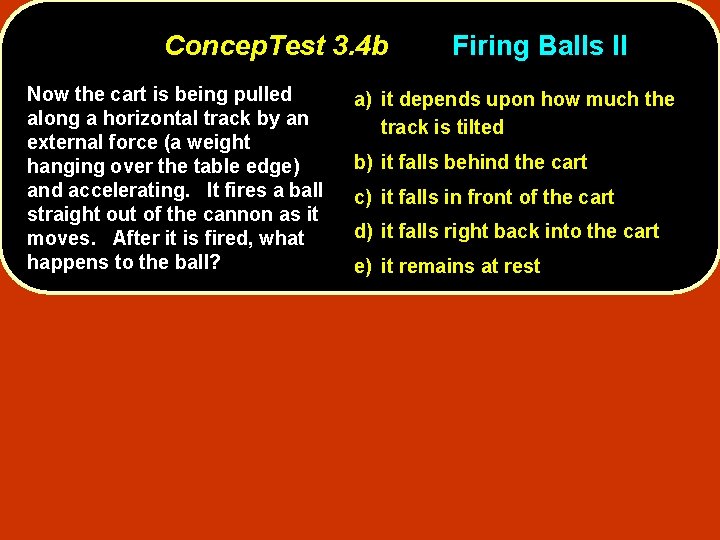 ConcepTest 3.4b Firing Balls II

Now the cart is being pulled along a horizontal track by an external force (a weight hanging over the table edge) and accelerating. It fires a ball straight out of the cannon as it moves. After it is fired, what happens to the ball?

a) it depends upon how much the track is tilted

b) it falls behind the cart

c) it falls in front of the cart

d) it falls right back into the cart

e) it remains at rest